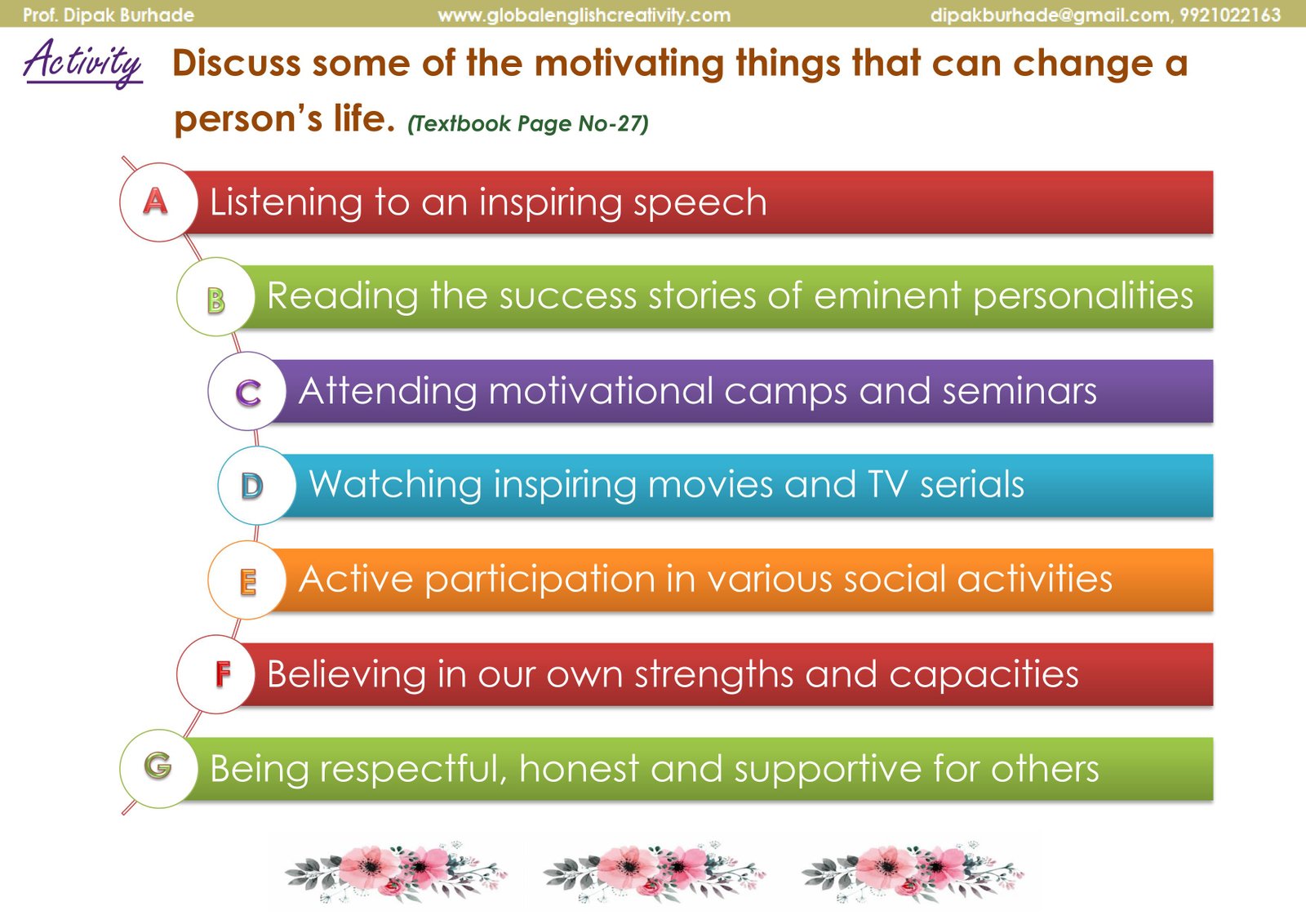 Prof. Dipak Burhade www.globalenglishcreativity.com dipakburhade@gmail.com, 9921022163

Activity Discuss some of the motivating things that can change a person's life. (Textbook Page No-27)

A Listening to an inspiring speech

B Reading the success stories of eminent personalities

C Attending motivational camps and seminars

D Watching inspiring movies and TV serials

E Active participation in various social activities

F Believing in our own strengths and capacities

G Being respectful, honest and supportive for others